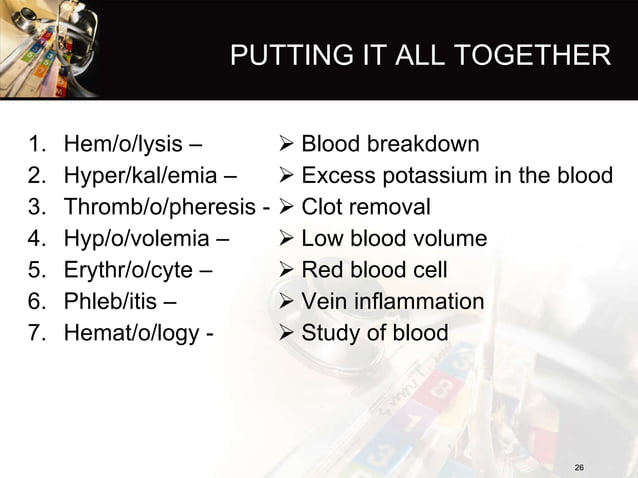 PUTTING IT ALL TOGETHER

1. Hem/o/lysis –
2. Hyper/kal/emia –
3. Thromb/o/pheresis -
4. Hyp/o/volemia –
5. Erythr/o/cyte –
6. Phleb/itis –
7. Hemat/o/logy -

➢ Blood breakdown
➢ Excess potassium in the blood
➢ Clot removal
➢ Low blood volume
➢ Red blood cell
➢ Vein inflammation
➢ Study of blood

26